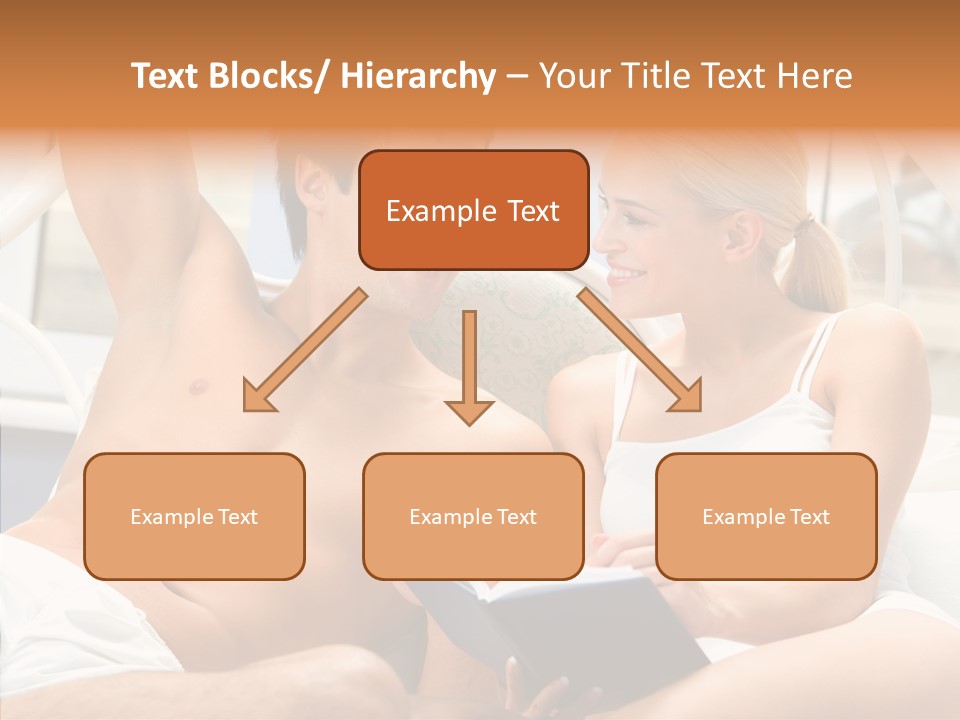 Text Blocks/ Hierarchy – Your Title Text Here

Example Text

Example Text

Example Text

Example Text